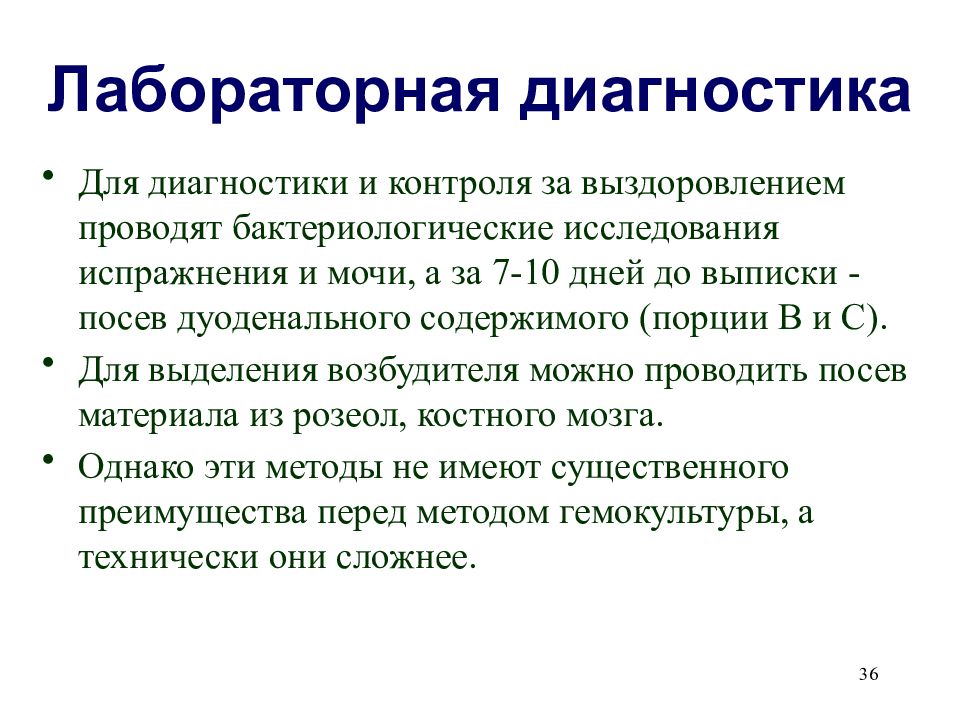 Лабораторная диагностика

• Для диагностики и контроля за выздоровлением проводят бактериологические исследования испражнения и мочи, а за 7-10 дней до выписки - посев дуоденального содержимого (порции В и С).
• Для выделения возбудителя можно проводить посев материала из розеол, костного мозга.
• Однако эти методы не имеют существенного преимущества перед методом гемокультуры, а технически они сложнее.

36